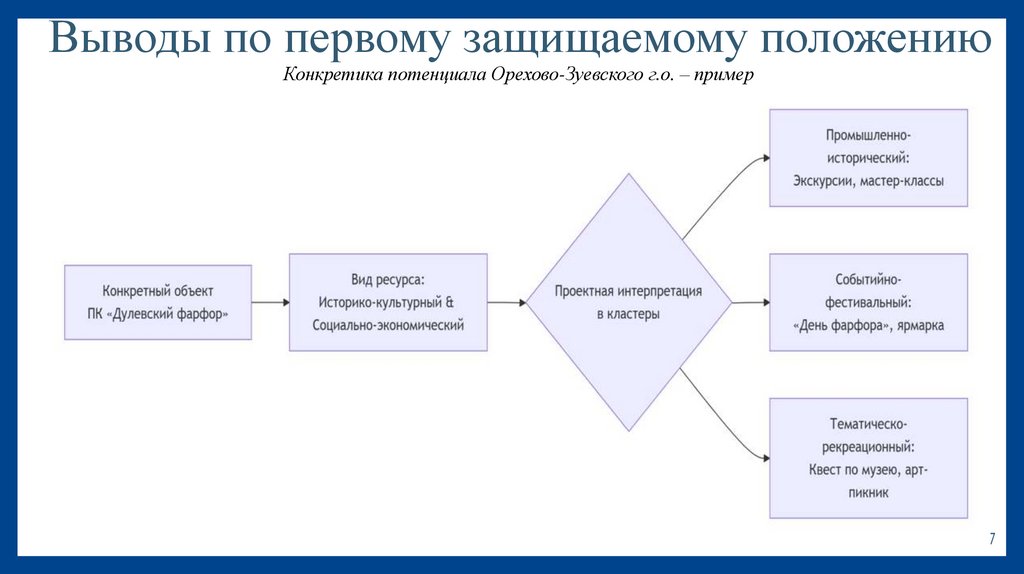 Выводы по первому защищаемому положению

Конкретика потенциала Орехово-Зуевского г.о. – пример

Конкретный объект ПК «Дулевский фарфор»

Вид ресурса: Историко-культурный & Социально-экономический

Проектная интерпретация в кластеры

Промышленно-исторический: Экскурсии, мастер-классы

Событийно-фестивальный: «День фарфора», ярмарка

Тематическо-рекреационный: Квест по музею, арт-пикник

7